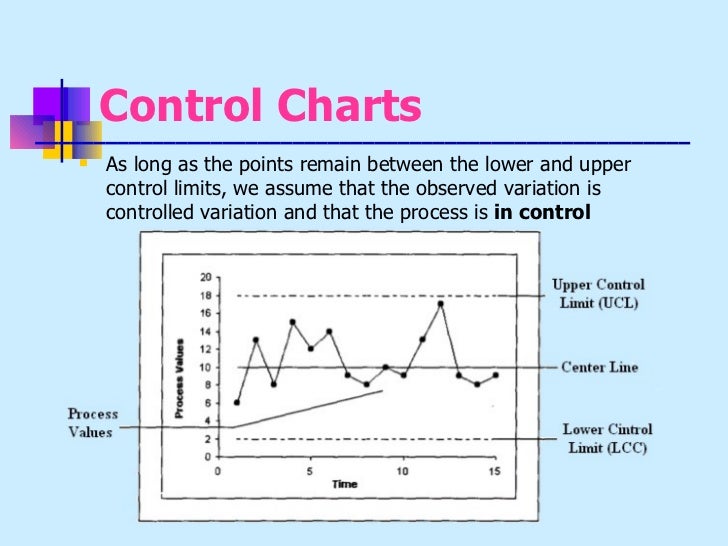 Control Charts

As long as the points remain between the lower and upper control limits, we assume that the observed variation is controlled variation and that the process is **in control**

20
18
16
14
12
10
8
6
4
2
0

Process Values

0
5
10
15

Time

Upper Control Limit (UCL)

Center Line

Lower Cintrol Limit (LCC)

Process Values